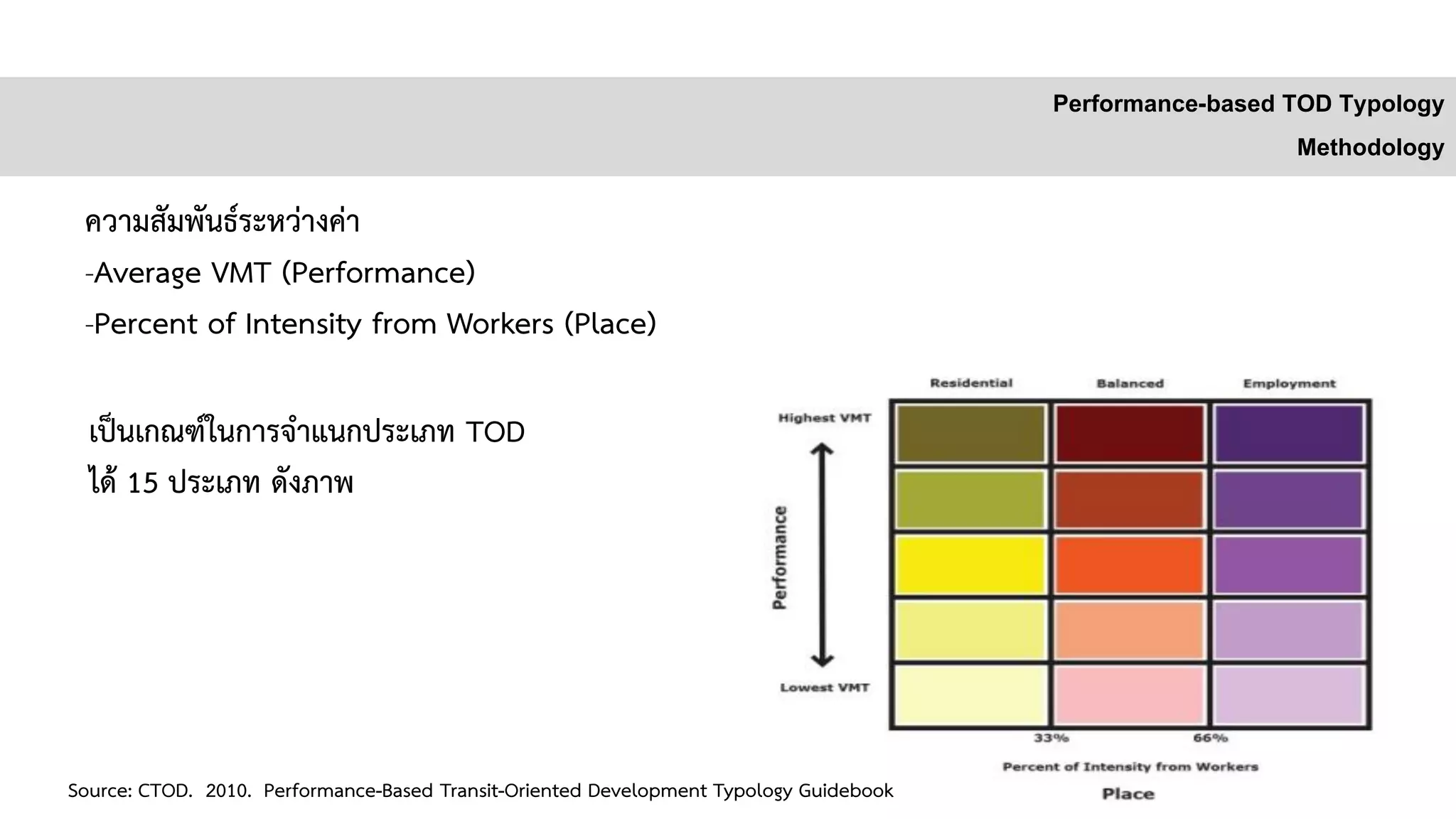 Performance-based TOD Typology
Methodology

ความสัมพันธ์ระหว่างค่า
-Average VMT (Performance)
-Percent of Intensity from Workers (Place)

เป็นเกณฑ์ในการจำแนกประเภท TOD
ได้ 15 ประเภท ดังภาพ

Residential
Balanced
Employment
Highest VMT
Performance
Lowest VMT
33%
66%
Percent of Intensity from Workers
Place

Source: CTOD. 2010. Performance-Based Transit-Oriented Development Typology Guidebook